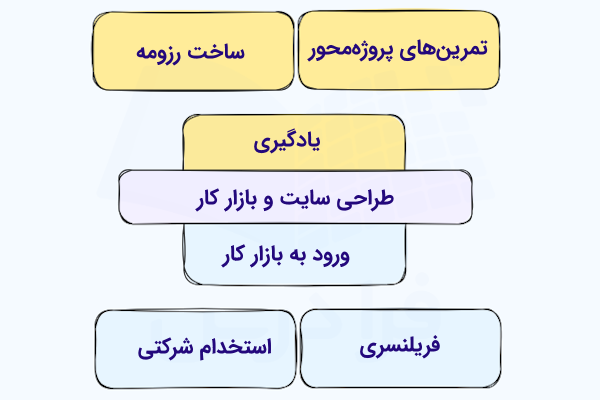 تمرین‌های پروژه‌محور

ساخت رزومه

یادگیری

طراحی سایت و بازار کار

ورود به بازار کار

فریلنسری

استخدام شرکتی